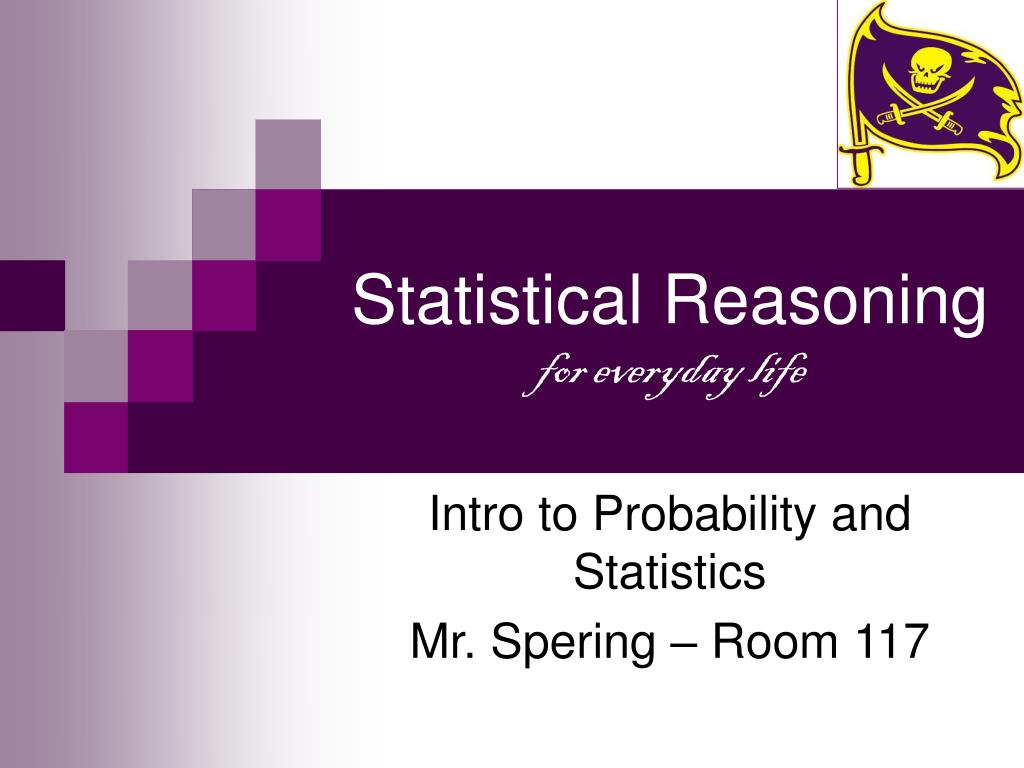 Statistical Reasoning
for everyday life

Intro to Probability and Statistics
Mr. Spering – Room 117